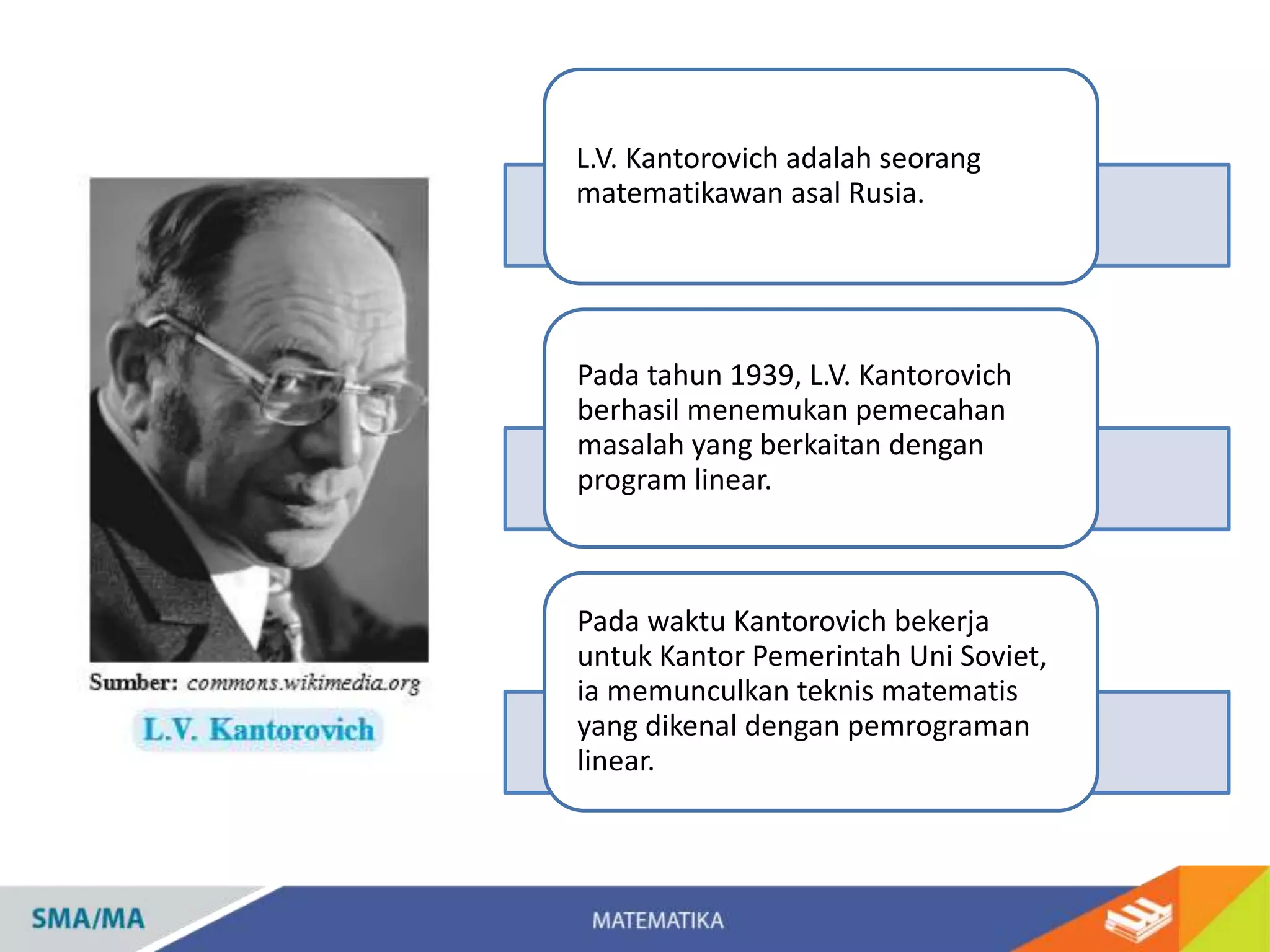 Sumber: commons.wikimedia.org

L.V. Kantorovich

L.V. Kantorovich adalah seorang matematikawan asal Rusia.

Pada tahun 1939, L.V. Kantorovich berhasil menemukan pemecahan masalah yang berkaitan dengan program linear.

Pada waktu Kantorovich bekerja untuk Kantor Pemerintah Uni Soviet, ia memunculkan teknis matematis yang dikenal dengan pemrograman linear.

SMA/MA

MATEMATIKA